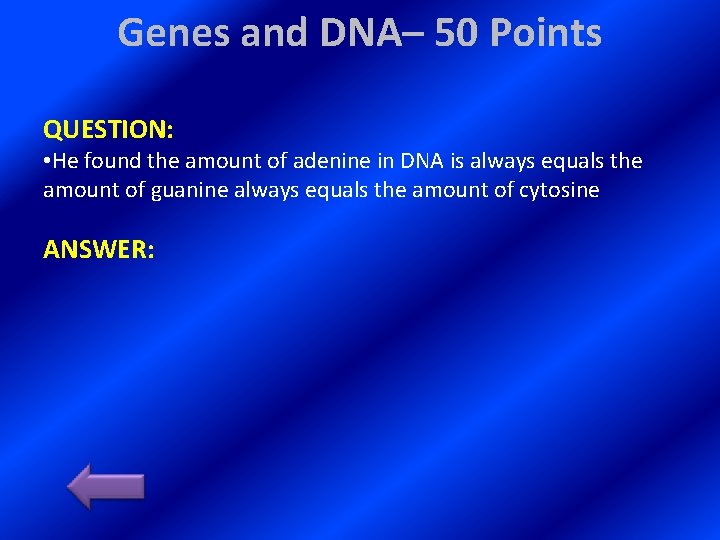 Genes and DNA– 50 Points

QUESTION:
•He found the amount of adenine in DNA is always equals the amount of guanine always equals the amount of cytosine

ANSWER: